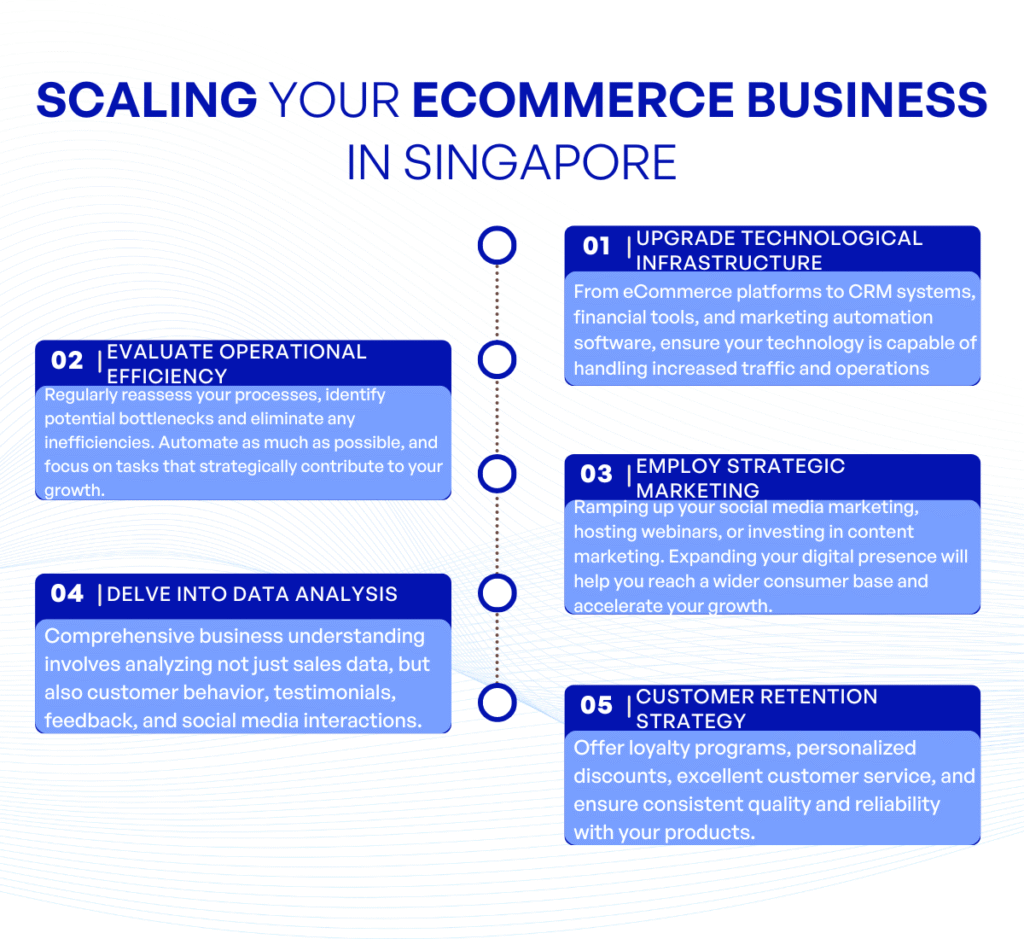 SCALING YOUR ECOMMERCE BUSINESS IN SINGAPORE

01 | UPGRADE TECHNOLOGICAL INFRASTRUCTURE

From eCommerce platforms to CRM systems, financial tools, and marketing automation software, ensure your technology is capable of handling increased traffic and operations

02 | EVALUATE OPERATIONAL EFFICIENCY

Regularly reassess your processes, identify potential bottlenecks and eliminate any inefficiencies. Automate as much as possible, and focus on tasks that strategically contribute to your growth.

03 | EMPLOY STRATEGIC MARKETING

Ramping up your social media marketing, hosting webinars, or investing in content marketing. Expanding your digital presence will help you reach a wider consumer base and accelerate your growth.

04 | DELVE INTO DATA ANALYSIS

Comprehensive business understanding involves analyzing not just sales data, but also customer behavior, testimonials, feedback, and social media interactions.

05 | CUSTOMER RETENTION STRATEGY

Offer loyalty programs, personalized discounts, excellent customer service, and ensure consistent quality and reliability with your products.